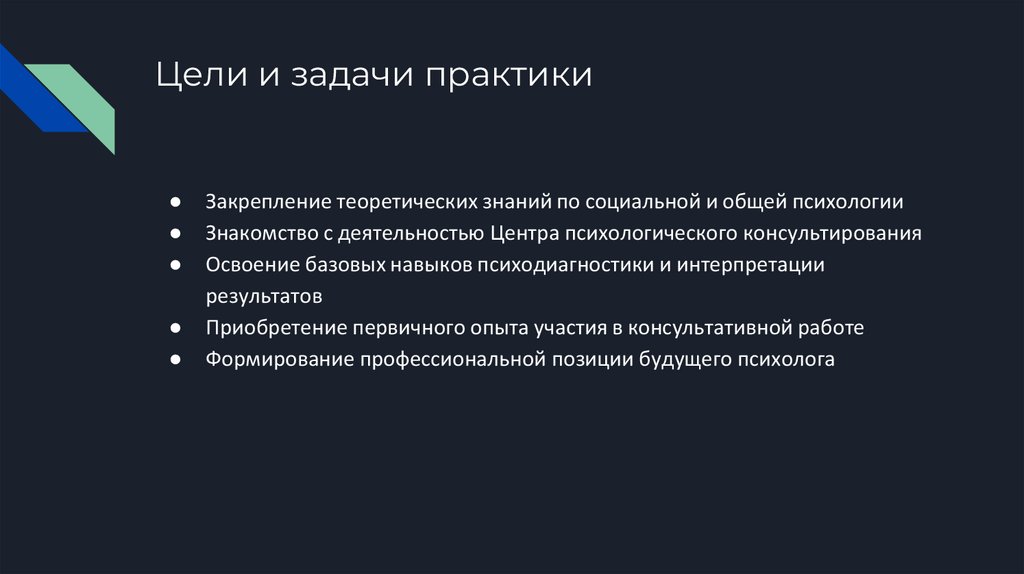 Цели и задачи практики

● Закрепление теоретических знаний по социальной и общей психологии
● Знакомство с деятельностью Центра психологического консультирования
● Освоение базовых навыков психодиагностики и интерпретации результатов
● Приобретение первичного опыта участия в консультативной работе
● Формирование профессиональной позиции будущего психолога